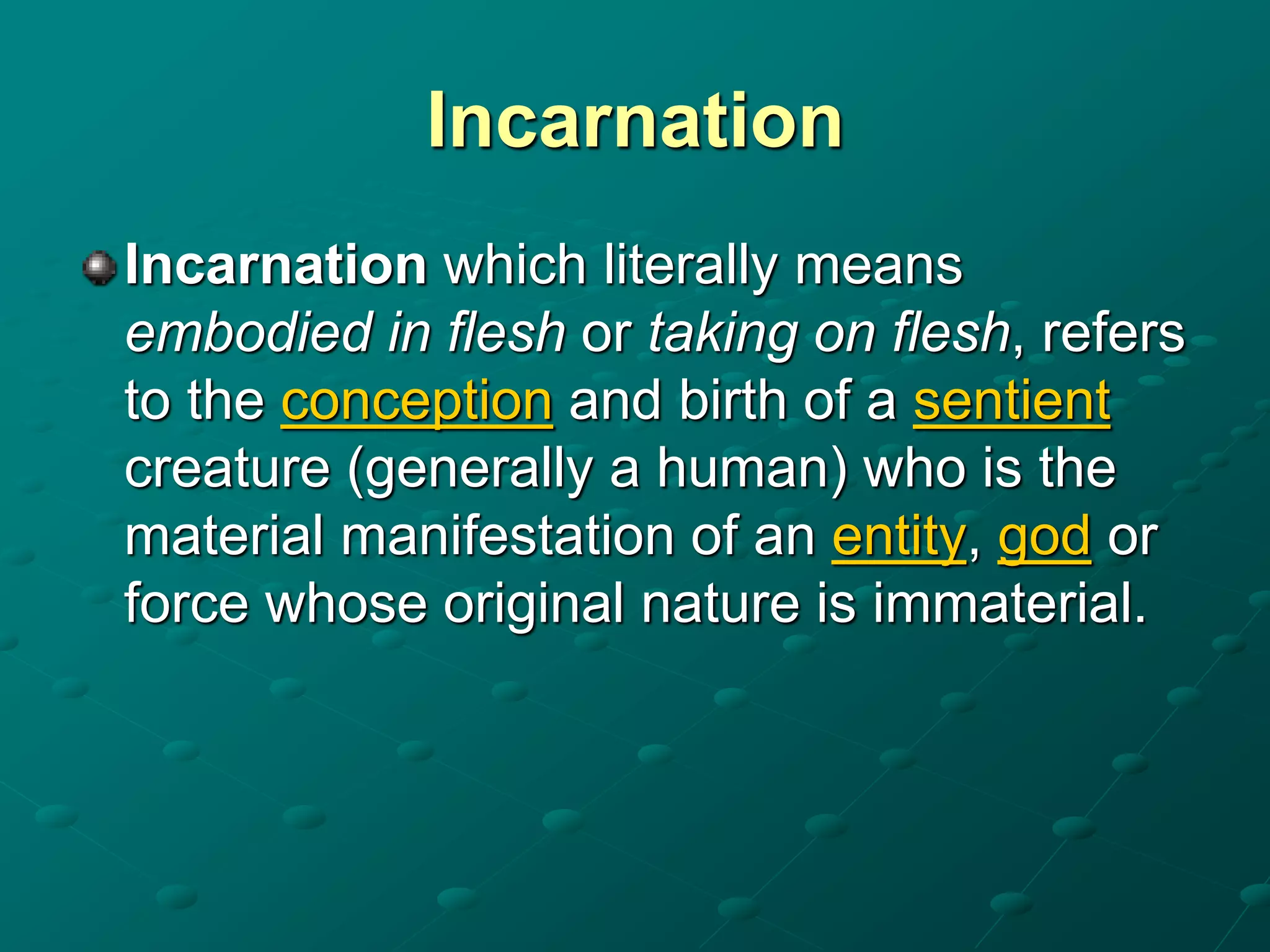 Incarnation

Incarnation which literally means embodied in flesh or taking on flesh, refers to the conception and birth of a sentient creature (generally a human) who is the material manifestation of an entity, god or force whose original nature is immaterial.